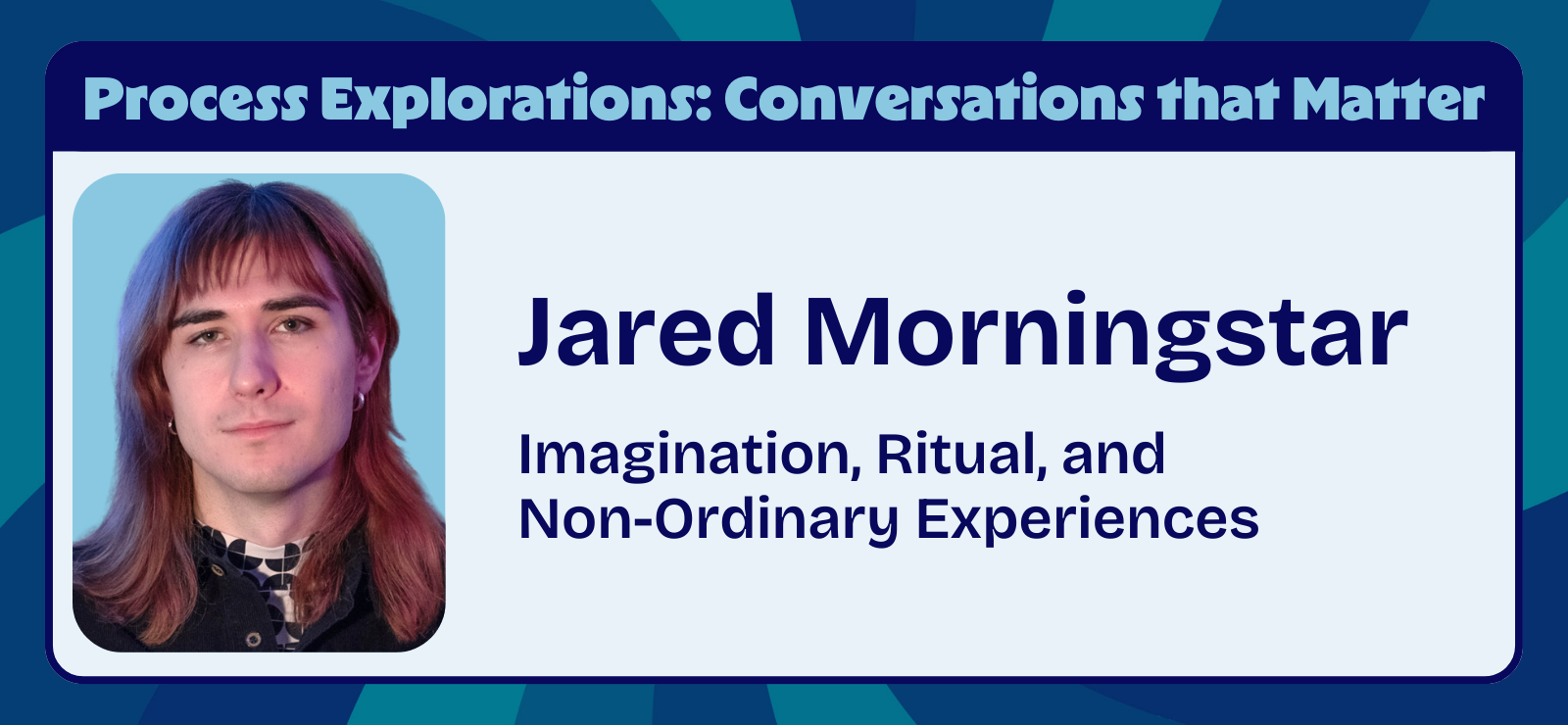 Process Explorations: Conversations that Matter

Jared Morningstar

Imagination, Ritual, and Non-Ordinary Experiences